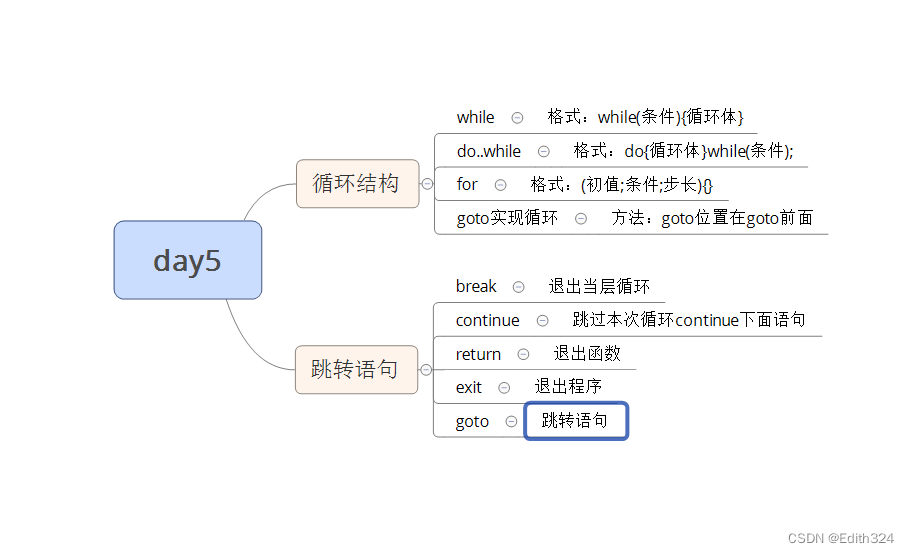 day5

循环结构

while 格式：while(条件){循环体}

do..while 格式：do{循环体}while(条件);

for 格式：(初值;条件;步长){}

goto实现循环 方法：goto位置在goto前面

跳转语句

break 退出当层循环

continue 跳过本次循环continue下面语句

return 退出函数

exit 退出程序

goto 跳转语句

CSDN @Edith324